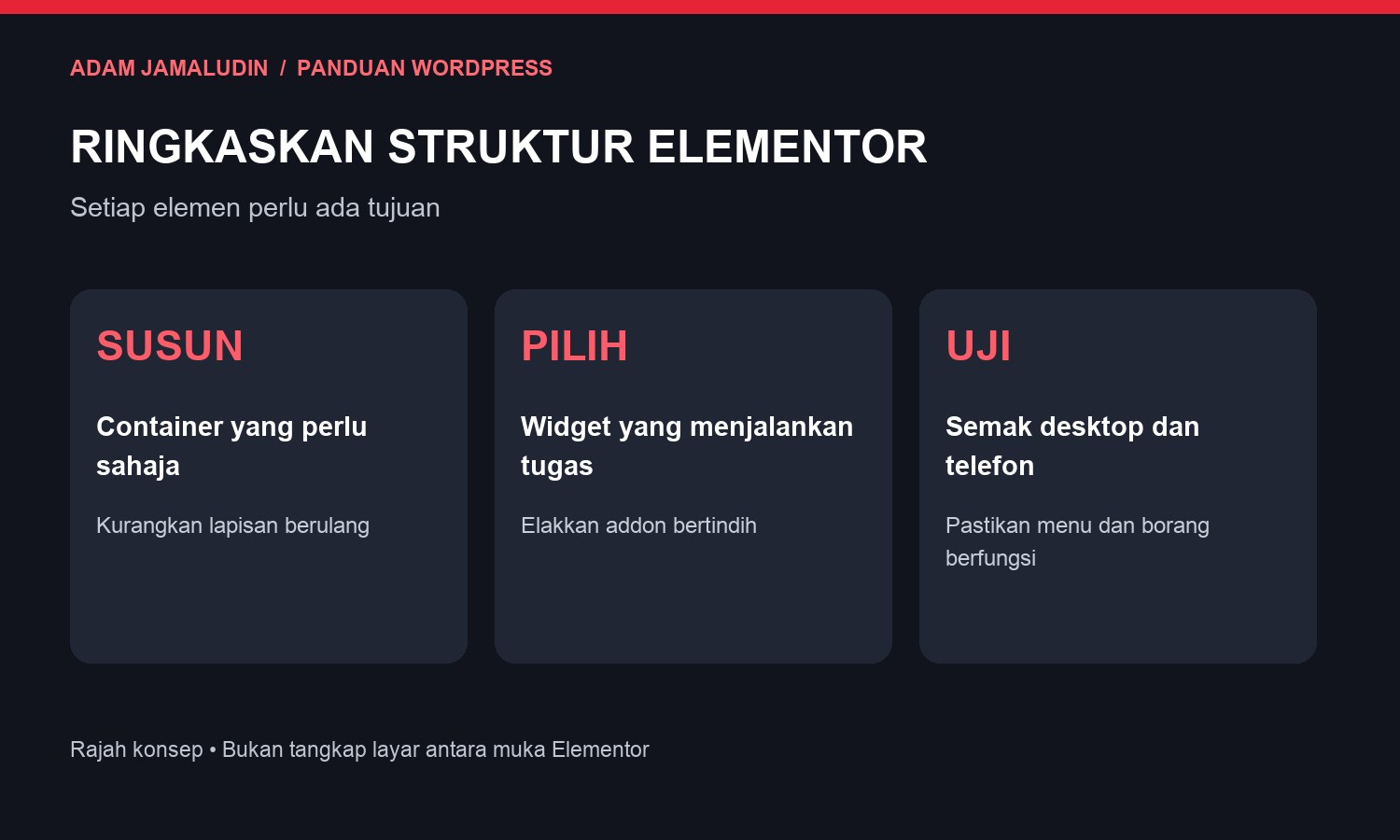 ADAM JAMALUDIN / PANDUAN WORDPRESS

RINGKASKAN STRUKTUR ELEMENTOR

Setiap elemen perlu ada tujuan

SUSUN

Container yang perlu sahaja

Kurangkan lapisan berulang

PILIH

Widget yang menjalankan tugas

Elakkan addon bertindih

UJI

Semak desktop dan telefon

Pastikan menu dan borang berfungsi

Rajah konsep • Bukan tangkap layar antara muka Elementor